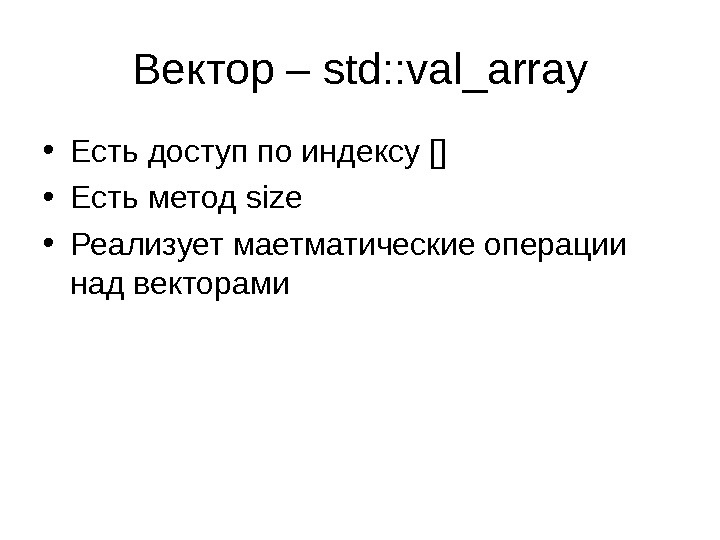 Вектор – std::val_array

• Есть доступ по индексу []
• Есть метод size
• Реализует маетматические операции над векторами